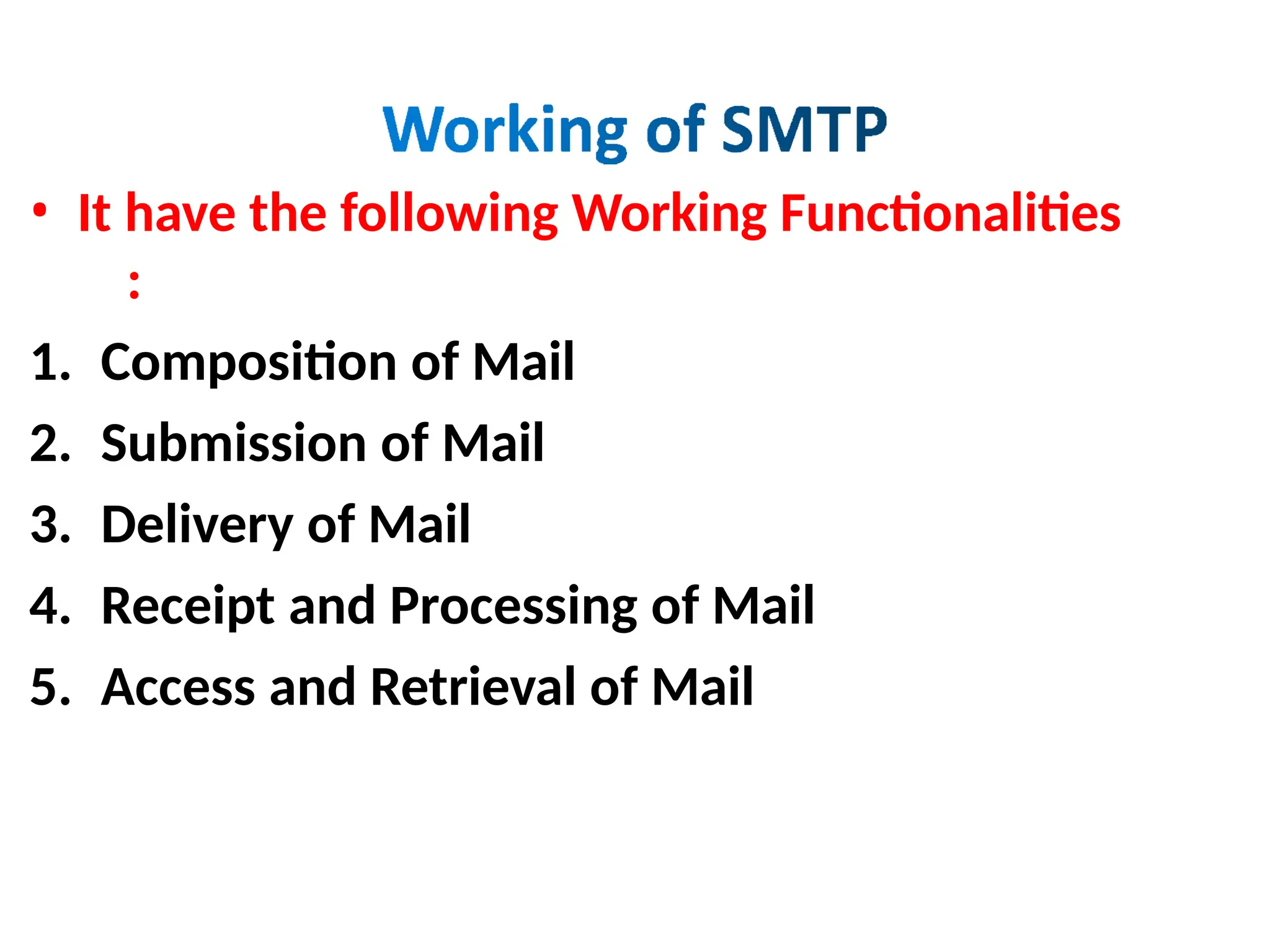 Working of SMTP

• It have the following Working Functionalities :

1. Composition of Mail
2. Submission of Mail
3. Delivery of Mail
4. Receipt and Processing of Mail
5. Access and Retrieval of Mail